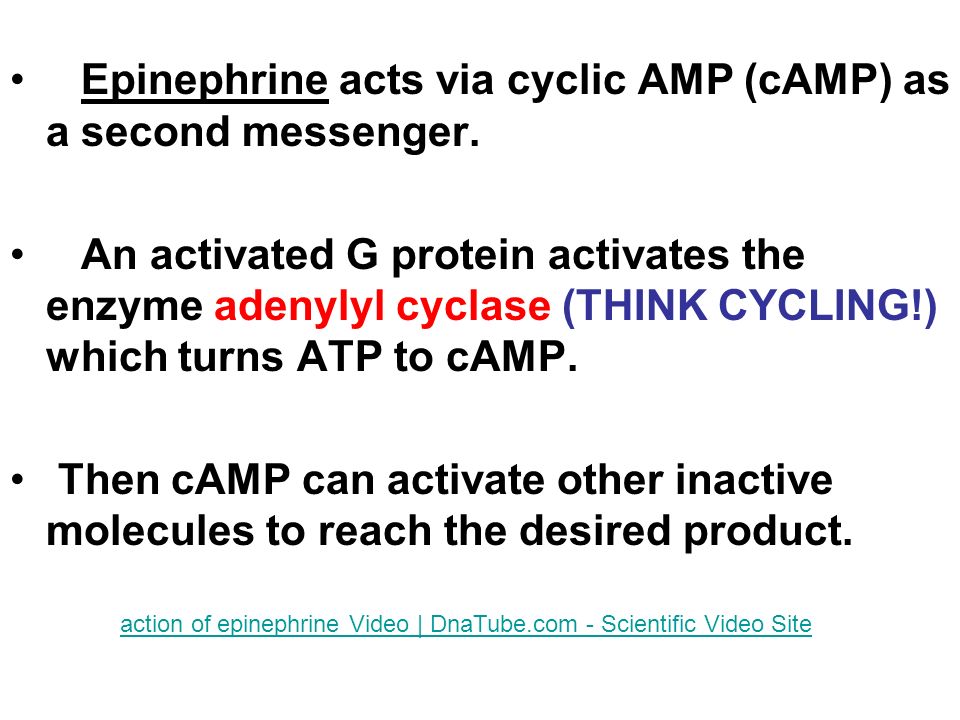 • Epinephrine acts via cyclic AMP (cAMP) as a second messenger.

• An activated G protein activates the enzyme adenylyl cyclase (THINK CYCLING!) which turns ATP to cAMP.

• Then cAMP can activate other inactive molecules to reach the desired product.

action of epinephrine Video | DnaTube.com - Scientific Video Site